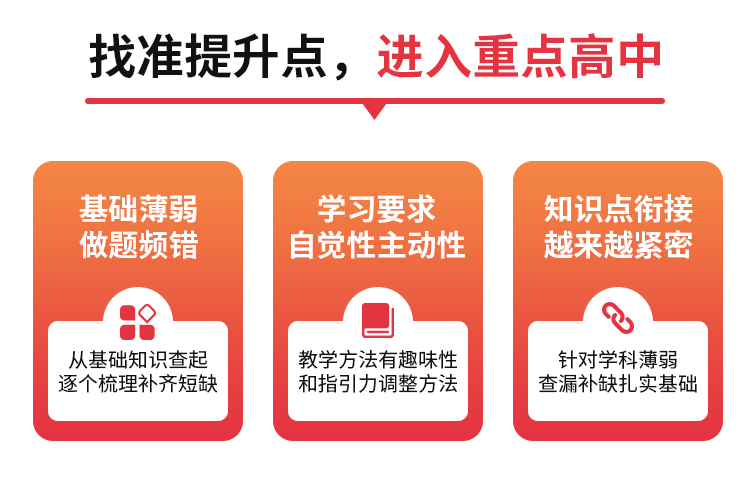 找准提升点，进入重点高中

基础薄弱
做题频错

从基础知识查起
逐个梳理补齐短缺

学习要求
自觉性主动性

教学方法有趣味性
和指引力调整方法

知识点衔接
越来越紧密

针对学科薄弱
查漏补缺扎实基础